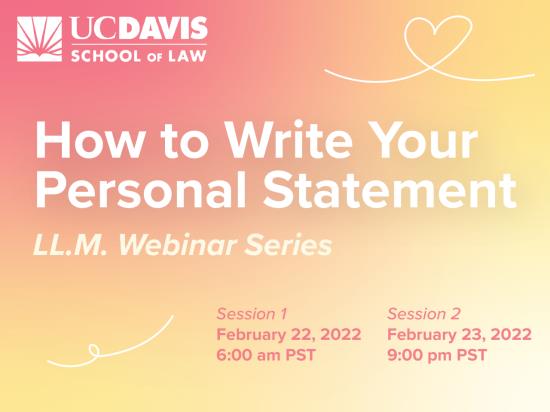 UCDAVIS
SCHOOL OF LAW

How to Write Your Personal Statement

LL.M. Webinar Series

Session 1
February 22, 2022
6:00 am PST

Session 2
February 23, 2022
9:00 pm PST